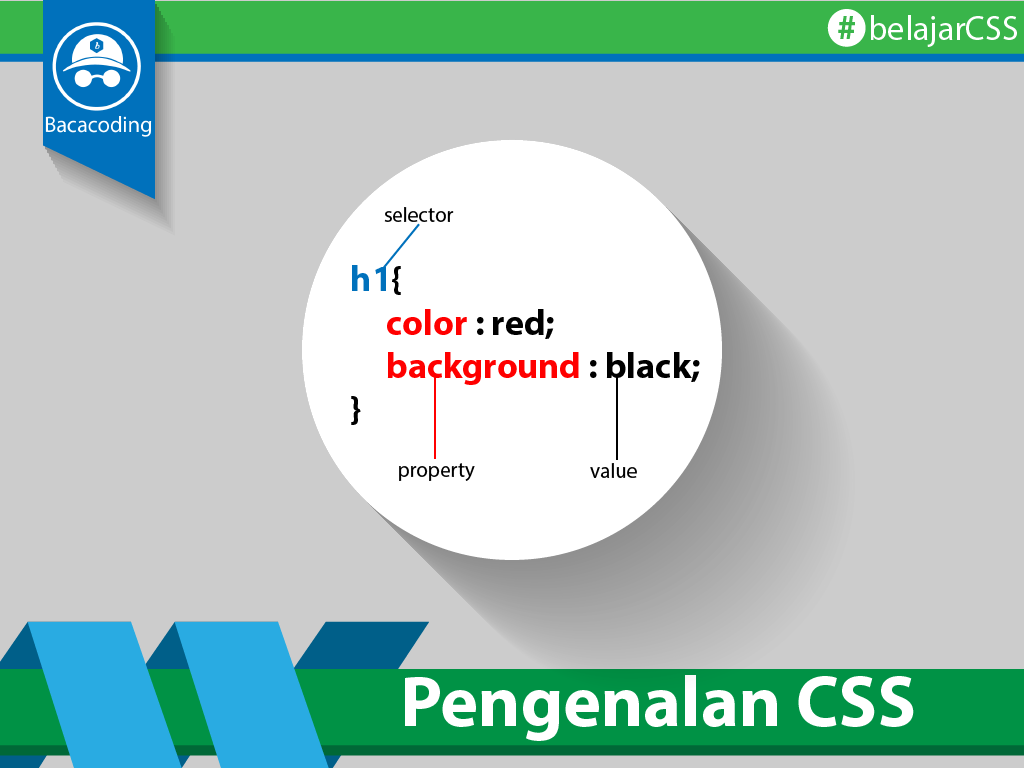 Bacacoding

#belajarCSS

selector

h1{
color : red;
background : black;
}

property

value

Pengenalan CSS